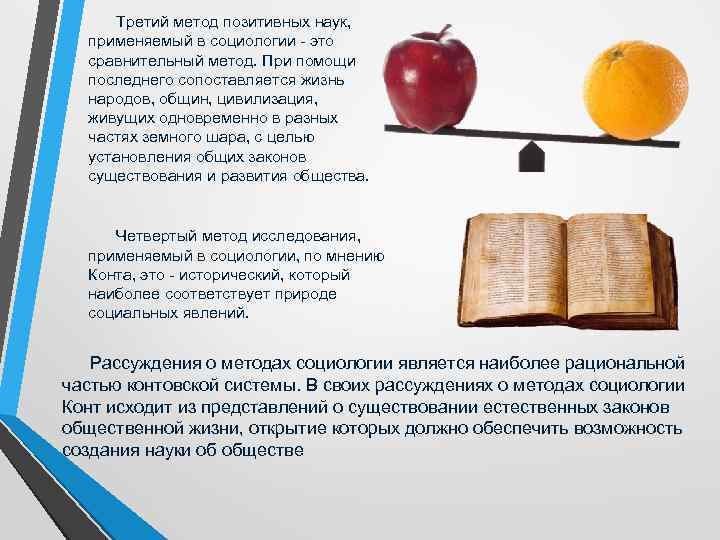 Третий метод позитивных наук, применяемый в социологии - это сравнительный метод. При помощи последнего сопоставляется жизнь народов, общин, цивилизация, живущих одновременно в разных частях земного шара, с целью установления общих законов существования и развития общества.

Четвертый метод исследования, применяемый в социологии, по мнению Конта, это - исторический, который наиболее соответствует природе социальных явлений.

Рассуждения о методах социологии является наиболее рациональной частью контовской системы. В своих рассуждениях о методах социологии Конт исходит из представлений о существовании естественных законов общественной жизни, открытие которых должно обеспечить возможность создания науки об обществе